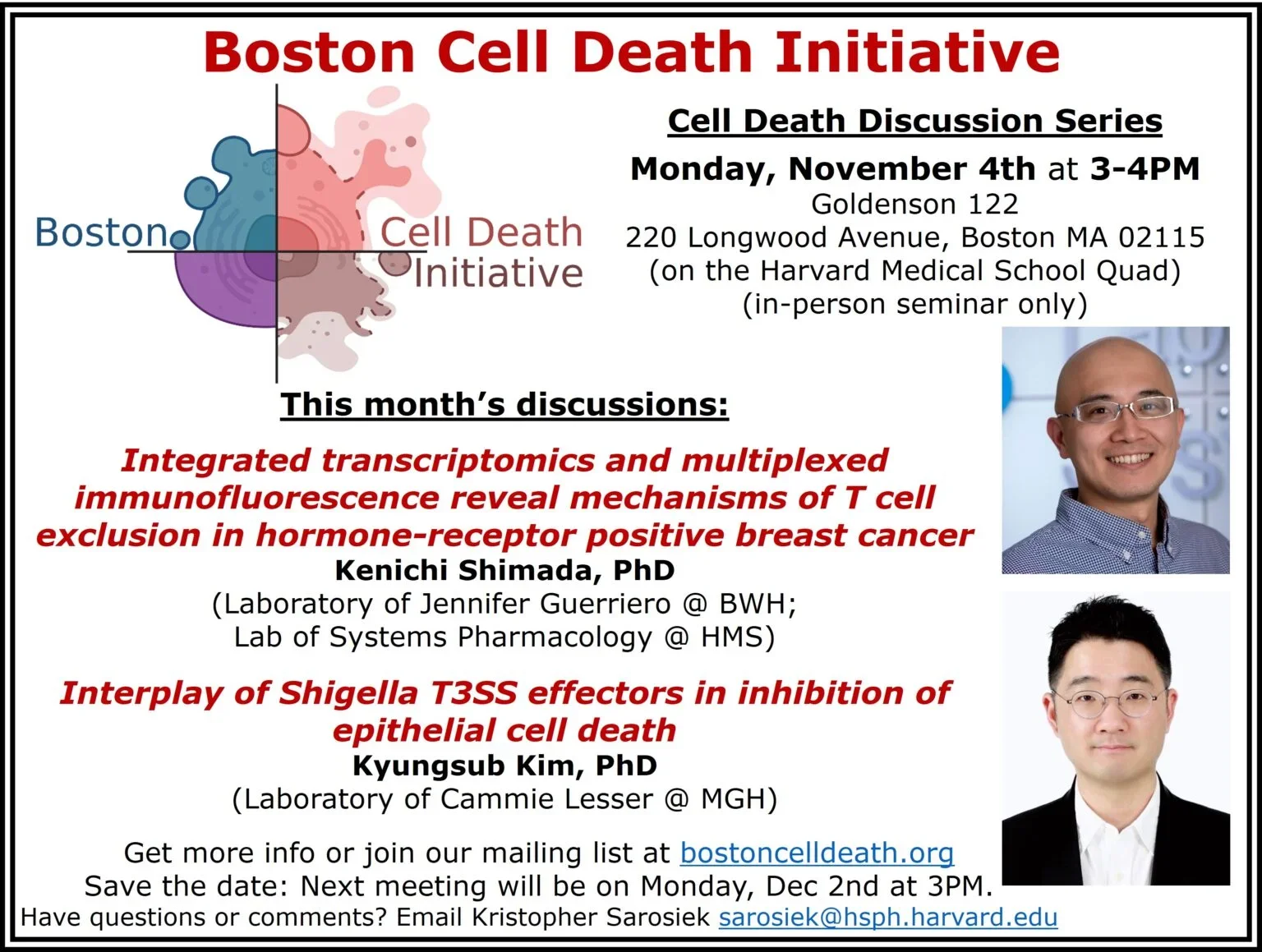 Boston Cell Death Initiative

Boston Cell Death Initiative

Cell Death Discussion Series

Monday, November 4th at 3-4PM
Goldenson 122
220 Longwood Avenue, Boston MA 02115
(on the Harvard Medical School Quad)
(in-person seminar only)

This month's discussions:

Integrated transcriptomics and multiplexed immunofluorescence reveal mechanisms of T cell exclusion in hormone-receptor positive breast cancer
Kenichi Shimada, PhD
(Laboratory of Jennifer Guerriero @ BWH;
Lab of Systems Pharmacology @ HMS)

Interplay of Shigella T3SS effectors in inhibition of epithelial cell death
Kyungsub Kim, PhD
(Laboratory of Cammie Lesser @ MGH)

Get more info or join our mailing list at bostoncelldeath.org
Save the date: Next meeting will be on Monday, Dec 2nd at 3PM.
Have questions or comments? Email Kristopher Sarosiek sarosiek@hsph.harvard.edu